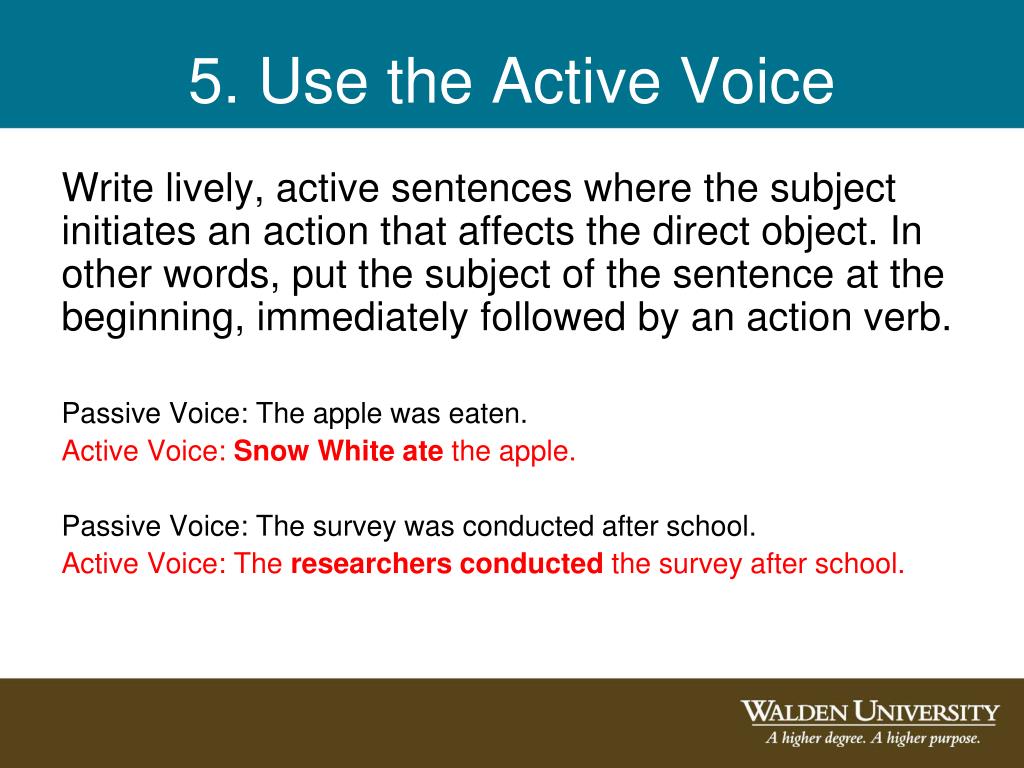 5. Use the Active Voice

Write lively, active sentences where the subject initiates an action that affects the direct object. In other words, put the subject of the sentence at the beginning, immediately followed by an action verb.

Passive Voice: The apple was eaten.
Active Voice: Snow White ate the apple.

Passive Voice: The survey was conducted after school.
Active Voice: The researchers conducted the survey after school.

WALDEN UNIVERSITY
A higher degree. A higher purpose.